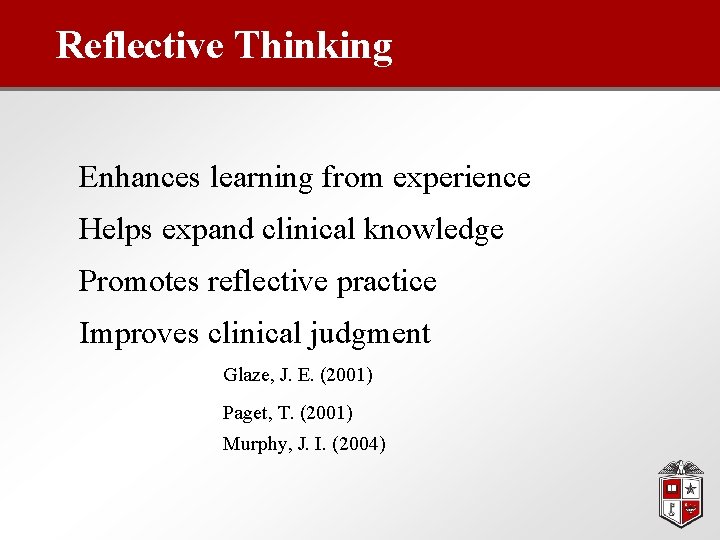 Reflective Thinking

Enhances learning from experience

Helps expand clinical knowledge

Promotes reflective practice

Improves clinical judgment

Glaze, J. E. (2001)

Paget, T. (2001)

Murphy, J. I. (2004)